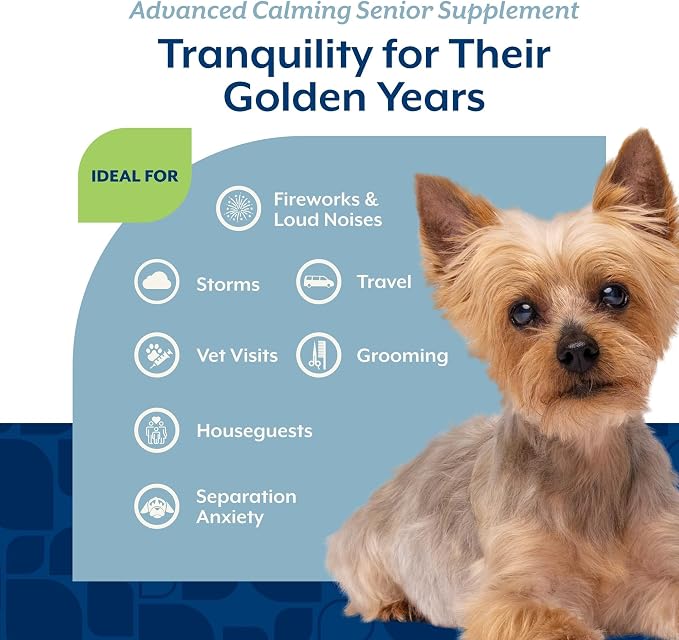 Advanced Calming Senior Supplement

Tranquility for Their Golden Years

IDEAL FOR

Fireworks & Loud Noises

Storms

Travel

Vet Visits

Grooming

Houseguests

Separation Anxiety